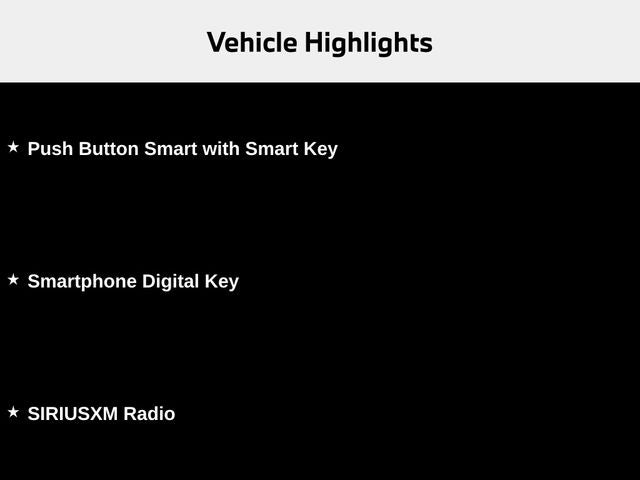 Vehicle Highlights

★ Push Button Smart with Smart Key

★ Smartphone Digital Key

★ SIRIUSXM Radio